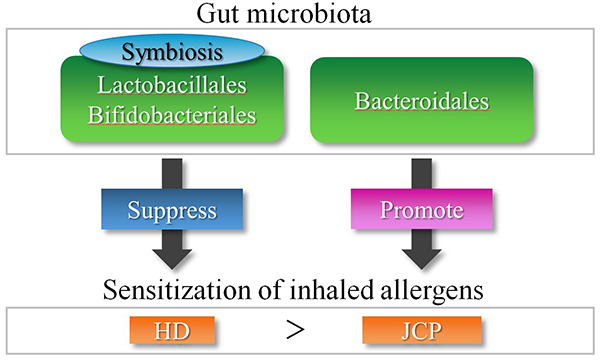 Gut microbiota

Symbiosis

Lactobacillales
Bifidobacteriales

Bacteroidales

Suppress

Promote

Sensitization of inhaled allergens

HD > JCP